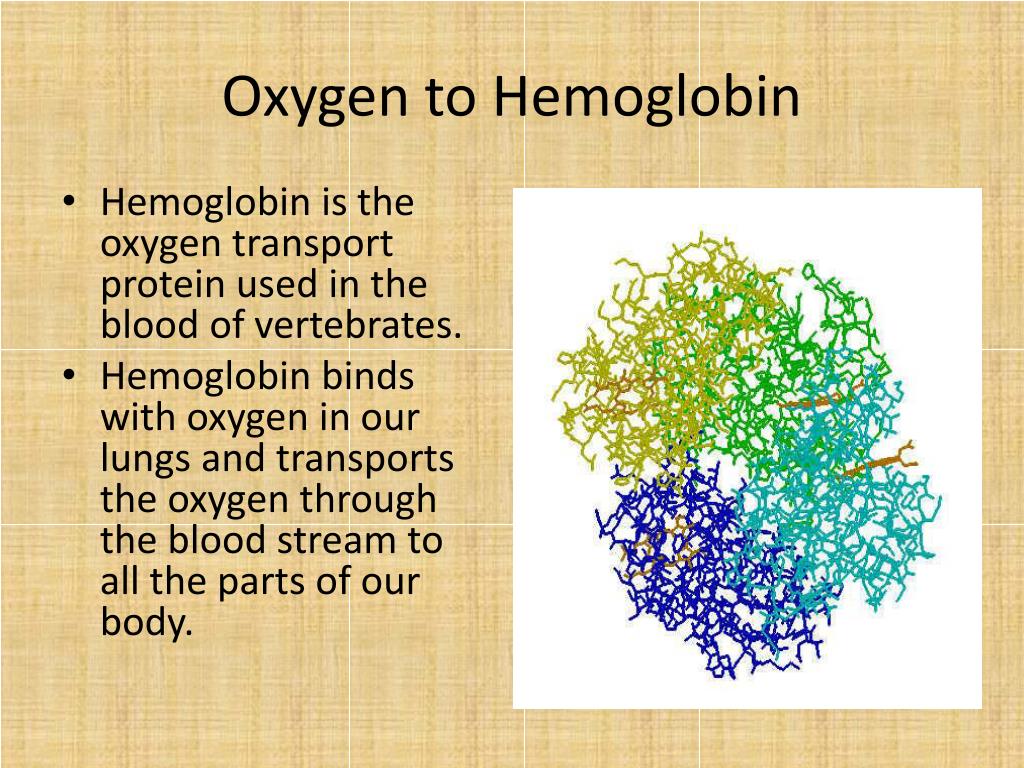 Oxygen to Hemoglobin

• Hemoglobin is the oxygen transport protein used in the blood of vertebrates.
• Hemoglobin binds with oxygen in our lungs and transports the oxygen through the blood stream to all the parts of our body.